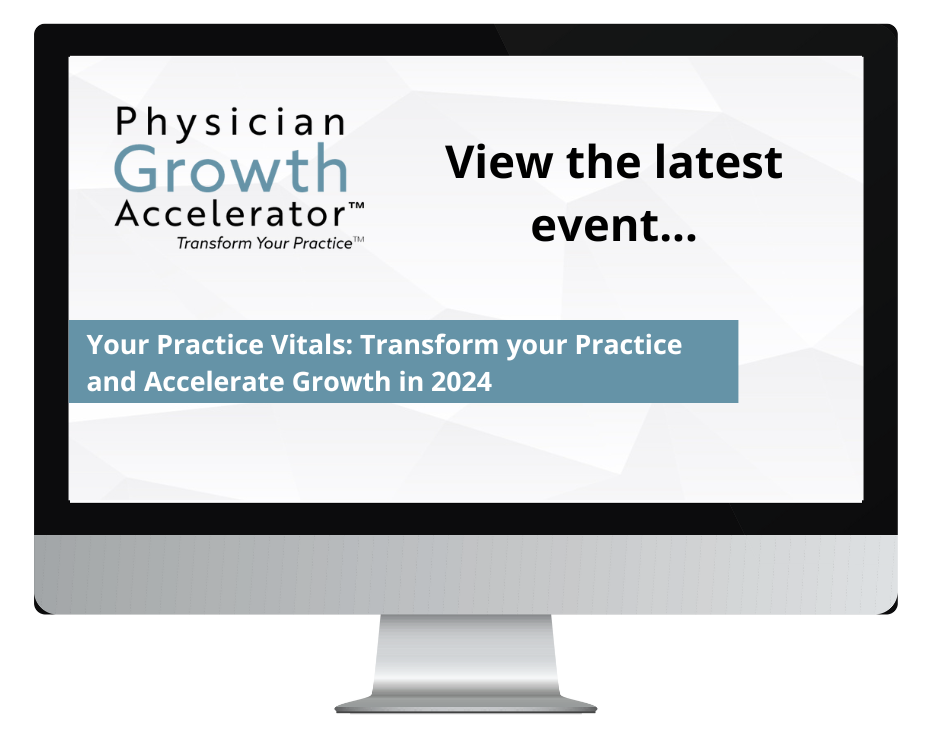 Physician Growth Accelerator™
Transform Your Practice™

View the latest event...

Your Practice Vitals: Transform your Practice and Accelerate Growth in 2024